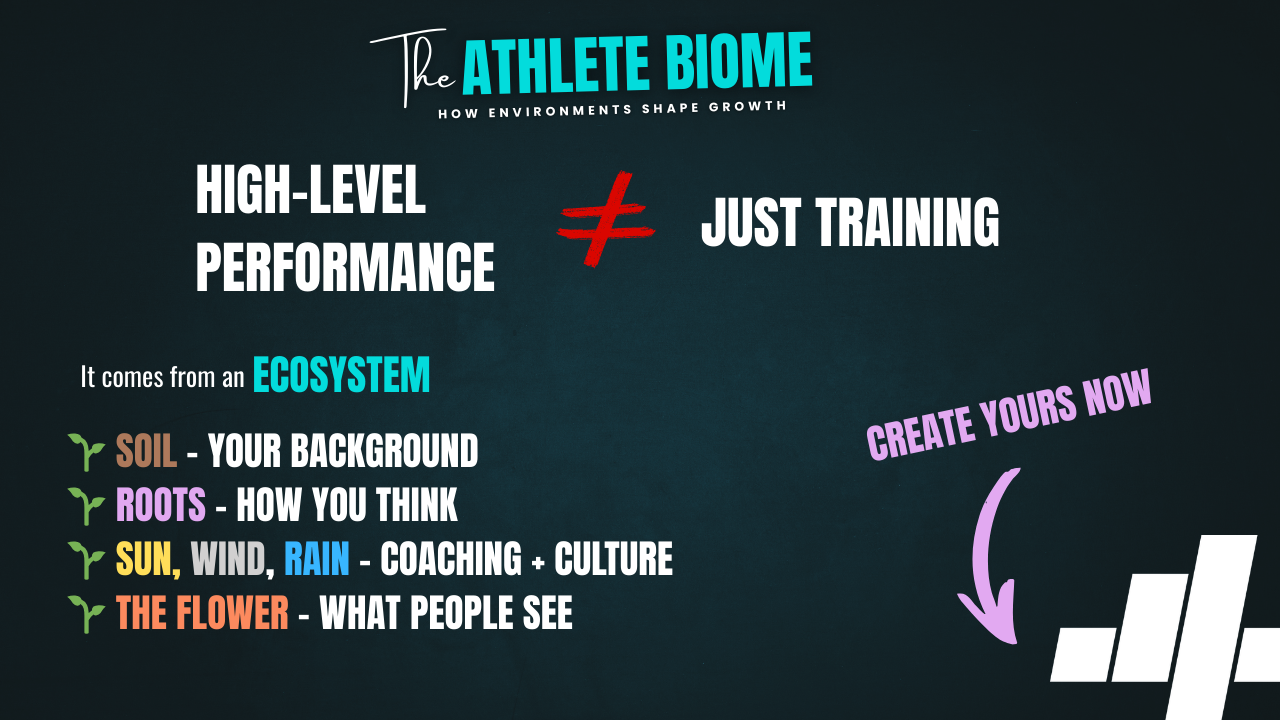 The ATHLETE BIOME
HOW ENVIRONMENTS SHAPE GROWTH

HIGH-LEVEL PERFORMANCE $\neq$ JUST TRAINING

It comes from an ECOSYSTEM

🌱 SOIL - YOUR BACKGROUND
🌱 ROOTS - HOW YOU THINK
🌱 SUN, WIND, RAIN - COACHING + CULTURE
🌱 THE FLOWER - WHAT PEOPLE SEE

CREATE YOURS NOW